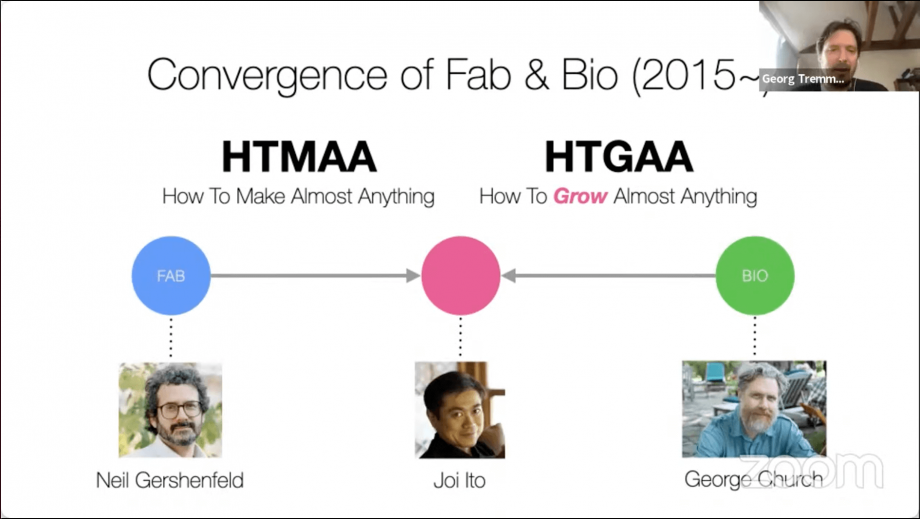 Convergence of Fab & Bio (2015~

Georg Tremm...

HTMAA
How To Make Almost Anything

HTGAA
How To Grow Almost Anything

FAB

BIO

Neil Gershenfeld

Joi Ito

George Church

zoom